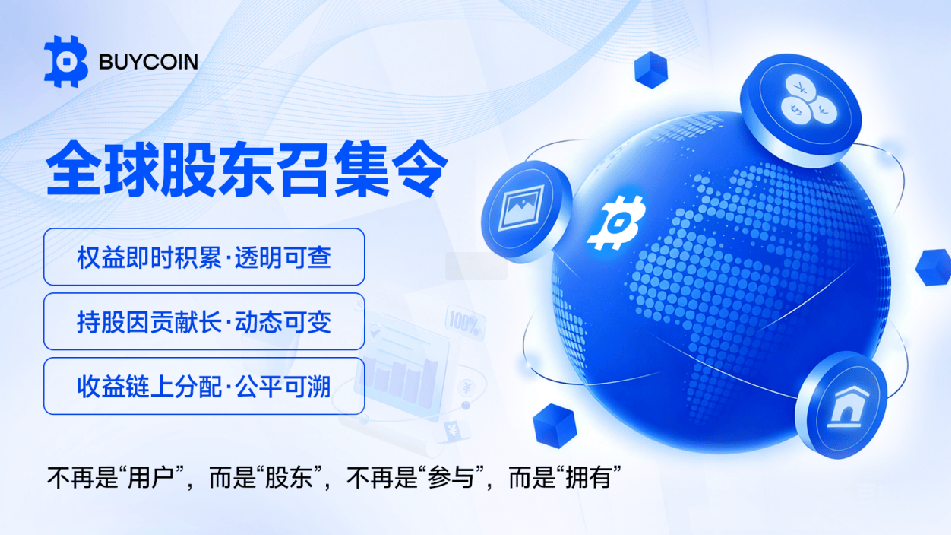 BUYCOIN

全球股东召集令

权益即时积累·透明可查

持股因贡献长·动态可变

收益链上分配·公平可溯

100%

不再是“用户”，而是“股东”，不再是“参与”，而是“拥有”